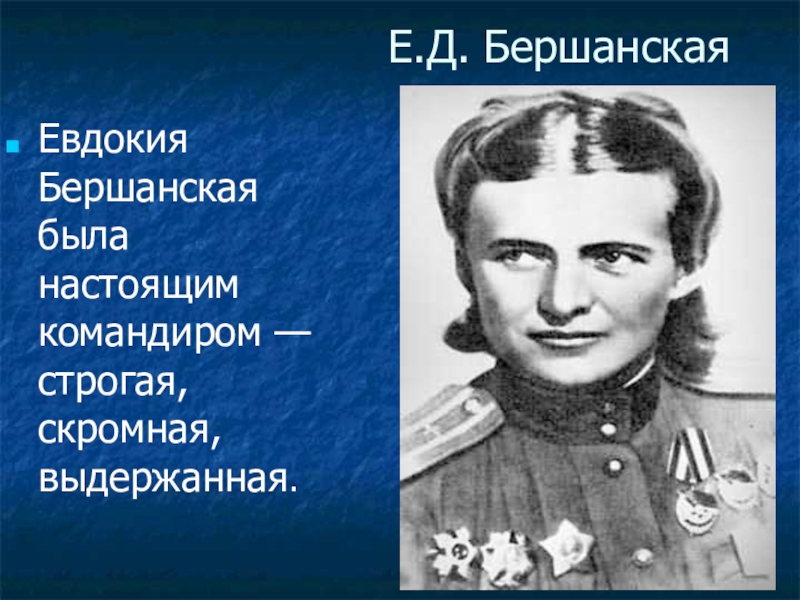 Е.Д. Бершанская

Евдокия Бершанская была настоящим командиром — строгая, скромная, выдержанная.